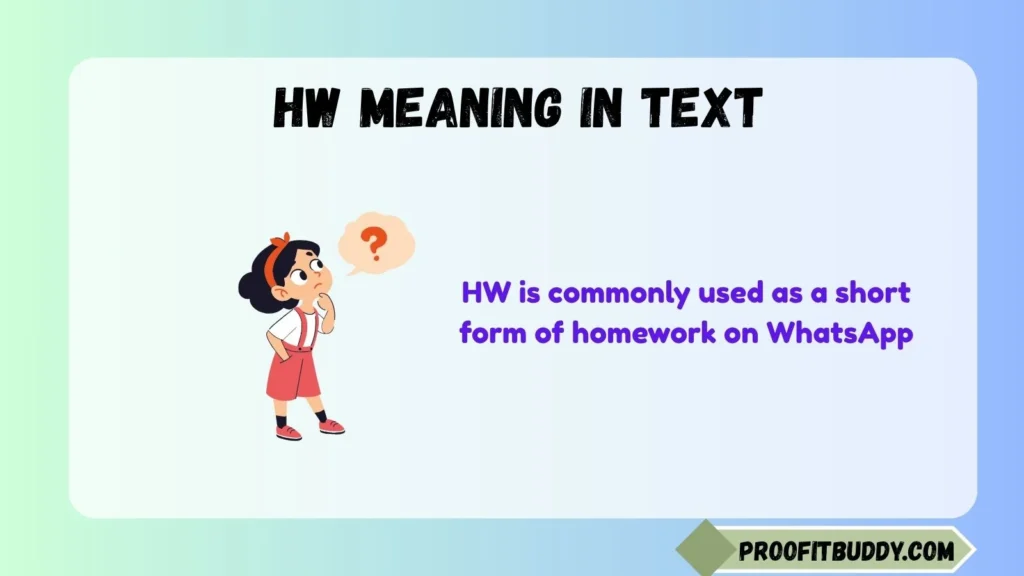 HW MEANING IN TEXT

?

HW is commonly used as a short form of homework on WhatsApp

PROOFITBUDDY.COM